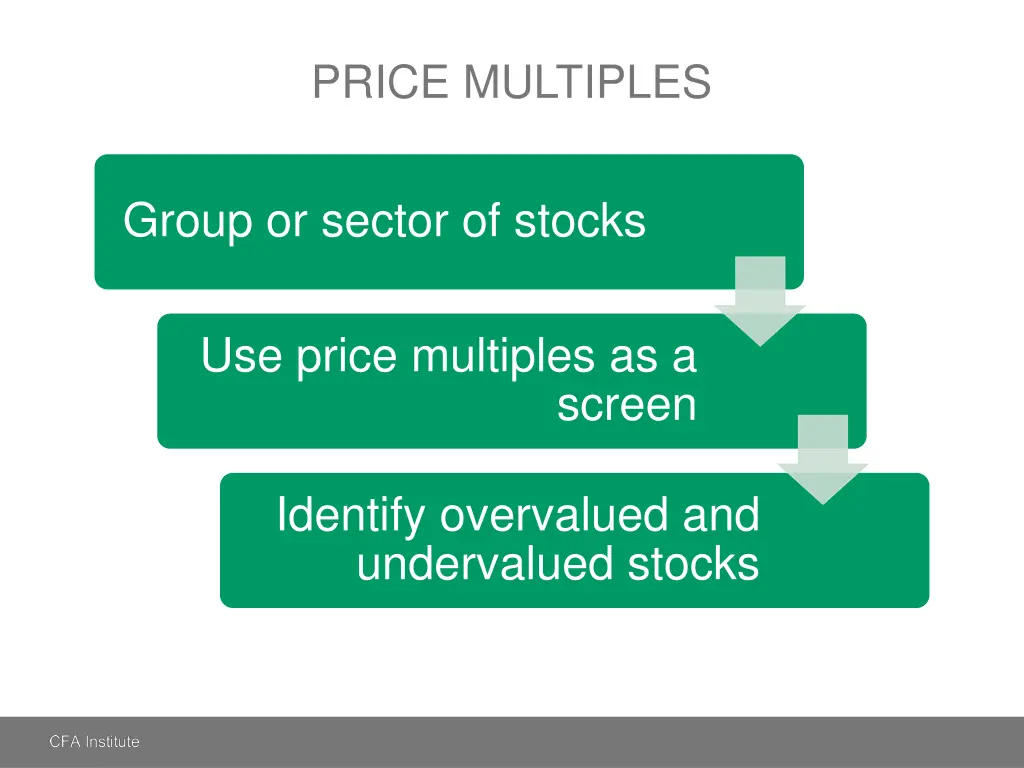 PRICE MULTIPLES

Group or sector of stocks

Use price multiples as a screen

Identify overvalued and undervalued stocks

CFA Institute